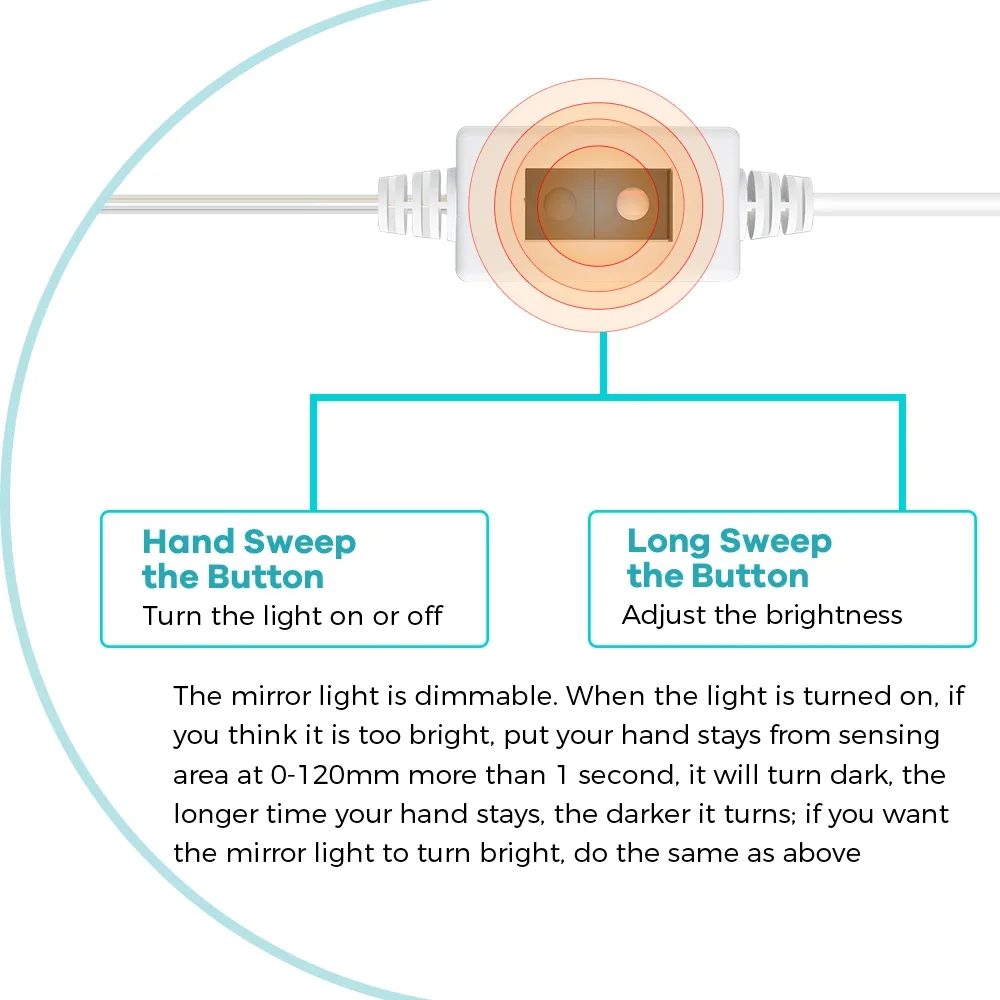 Hand Sweep the Button
Turn the light on or off

Long Sweep the Button
Adjust the brightness

The mirror light is dimmable. When the light is turned on, if you think it is too bright, put your hand stays from sensing area at 0-120mm more than 1 second, it will turn dark, the longer time your hand stays, the darker it turns; if you want the mirror light to turn bright, do the same as above